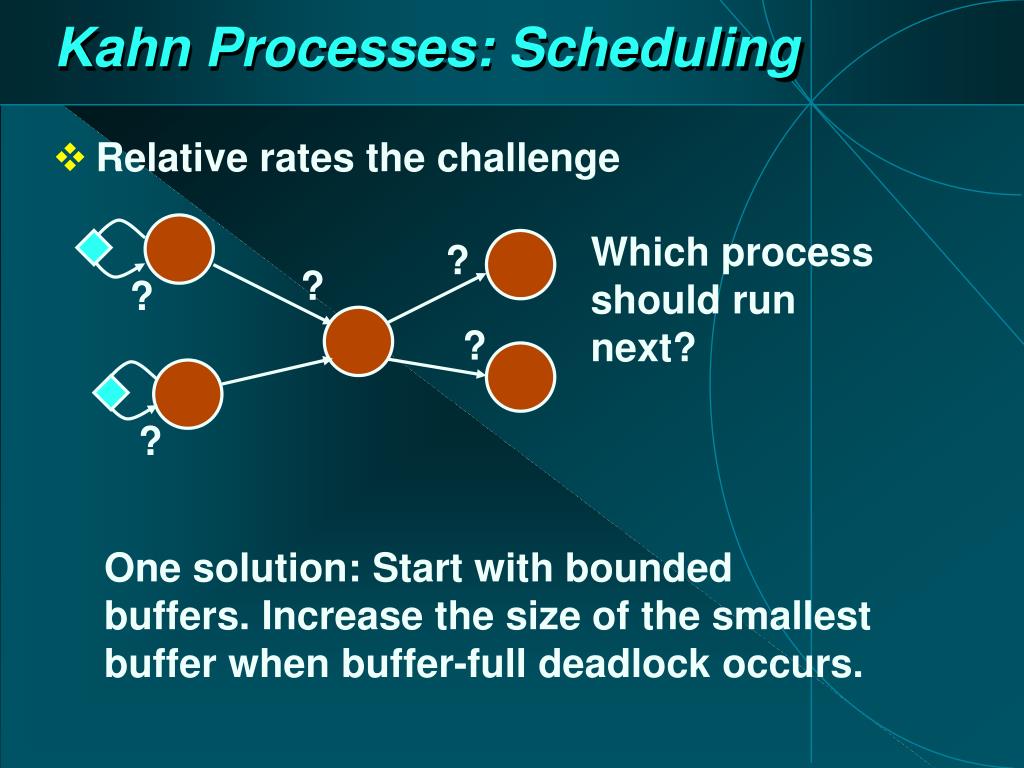 Kahn Processes: Scheduling

❖ Relative rates the challenge

?
?
?
?
?

Which process should run next?

One solution: Start with bounded buffers. Increase the size of the smallest buffer when buffer-full deadlock occurs.